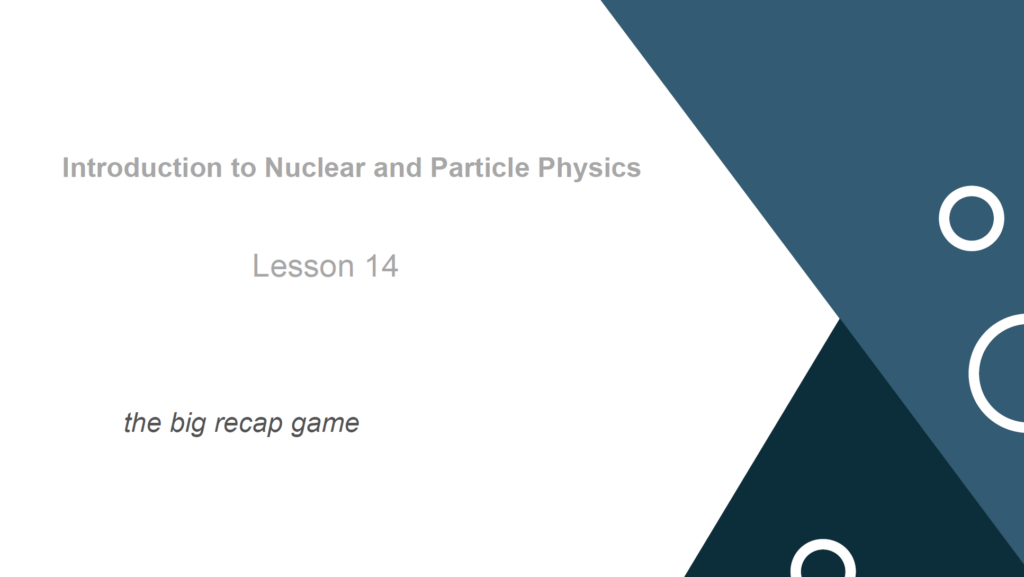 Introduction to Nuclear and Particle Physics

Lesson 14

the big recap game